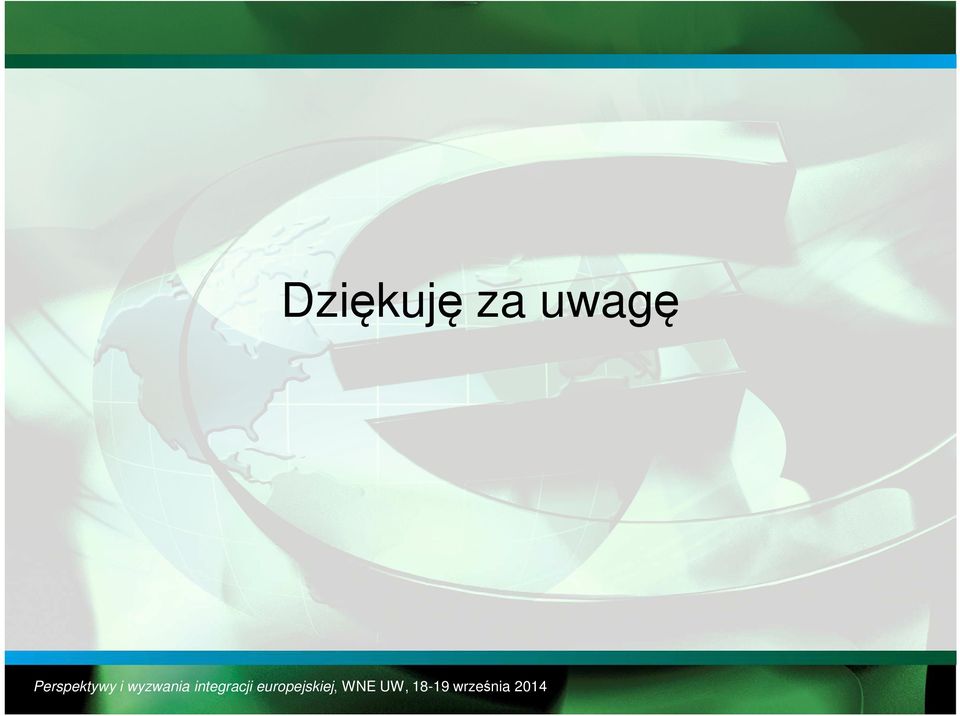 Dziękuję za uwagę

Perspektywy i wyzwania integracji europejskiej, WNE UW, 18-19 września 2014